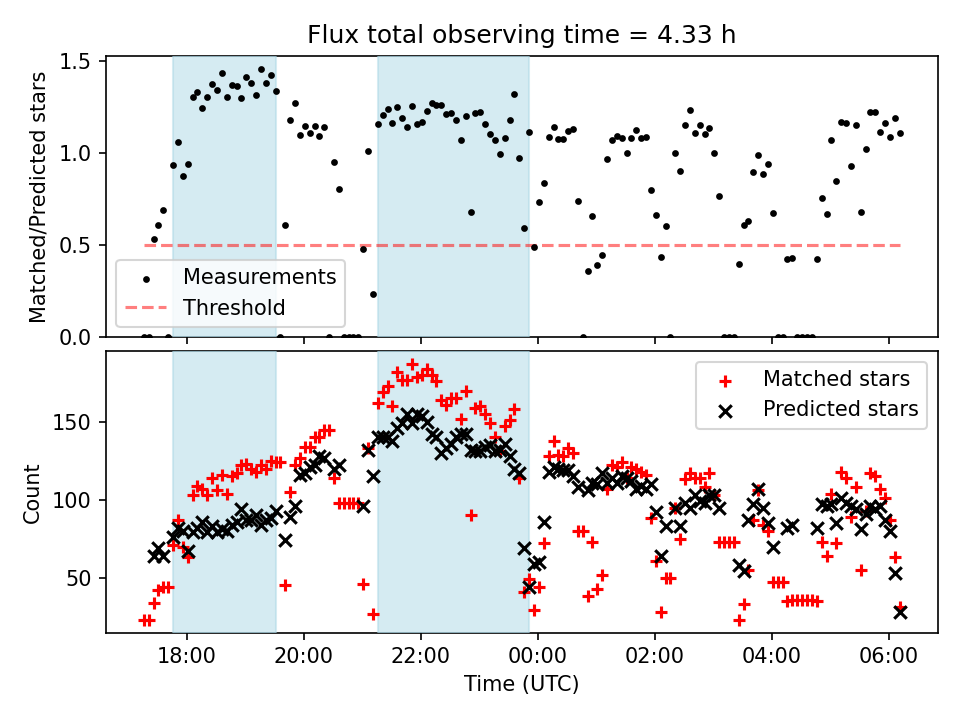 Flux total observing time = 4.33 h

Matched/Predicted stars

1.5
1.0
0.5
0.0

Measurements
Threshold

Count

150
100
50

Matched stars
Predicted stars

18:00
20:00
22:00
00:00
02:00
04:00
06:00

Time (UTC)